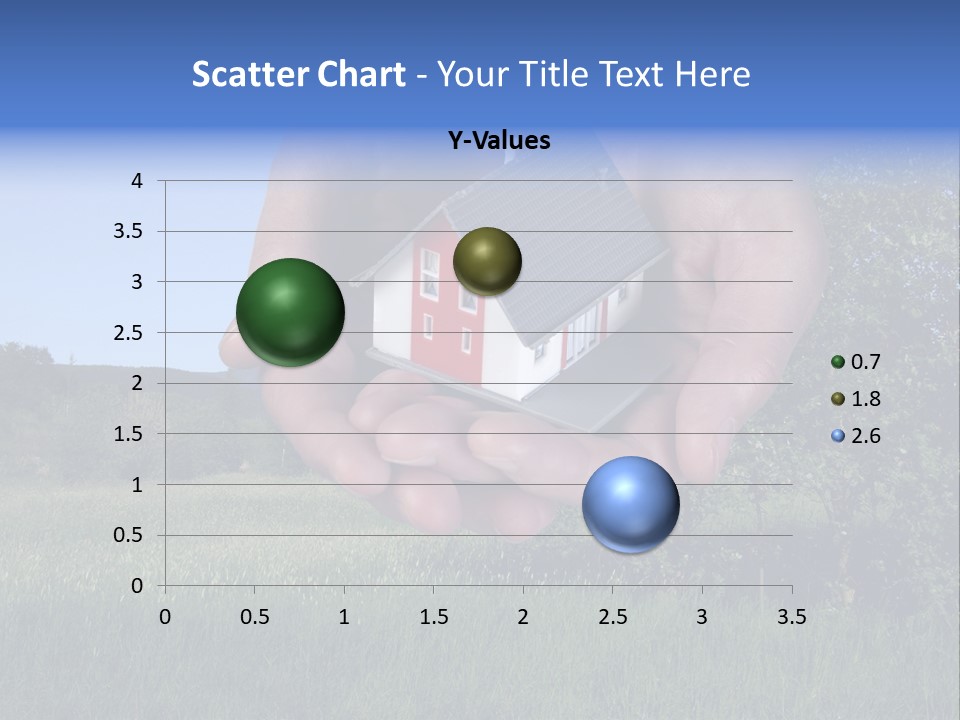 Scatter Chart - Your Title Text Here

Y-Values

4
3.5
3
2.5
2
1.5
1
0.5
0

0 0.5 1 1.5 2 2.5 3 3.5

0.7
1.8
2.6